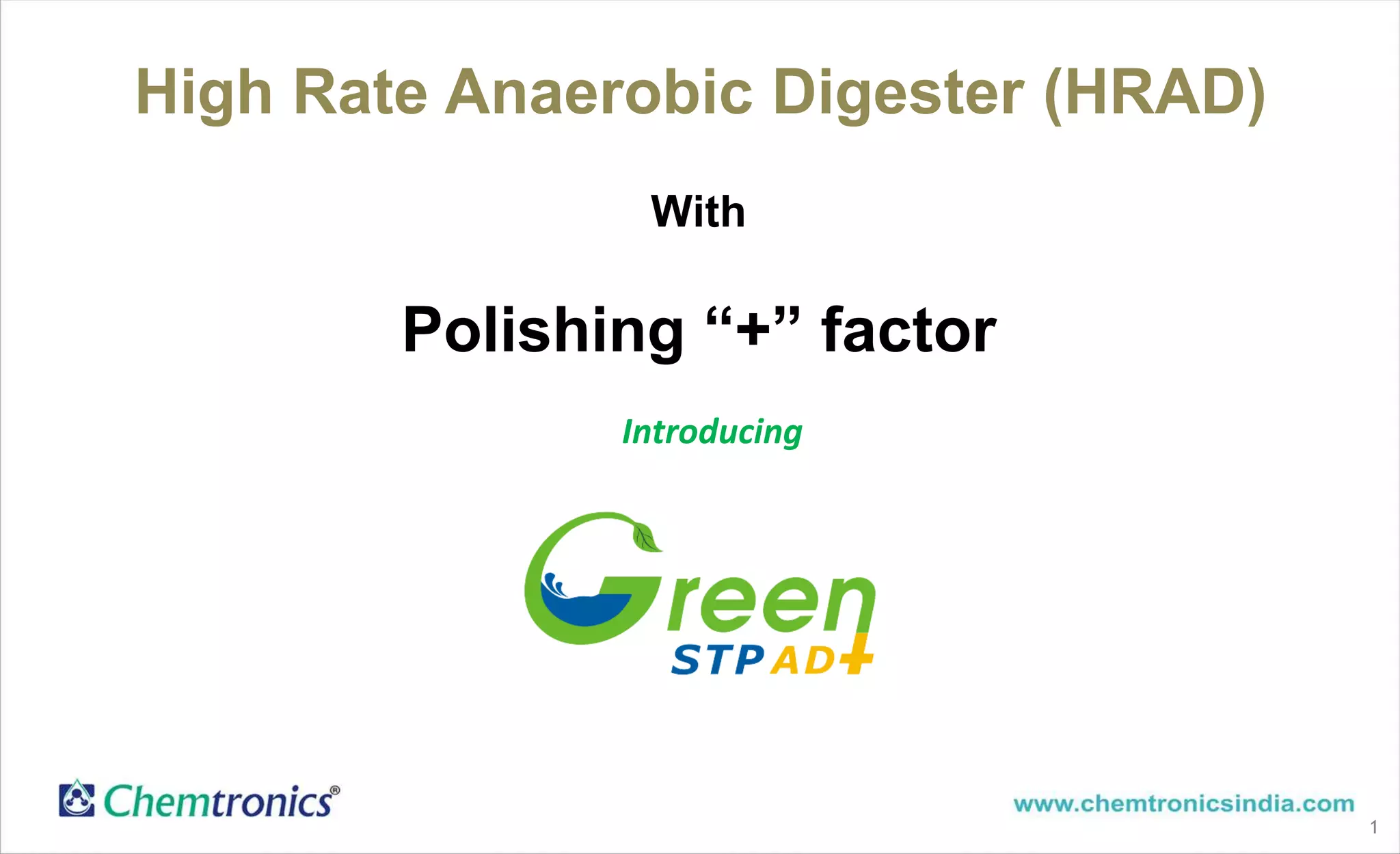 High Rate Anaerobic Digester (HRAD)

With

Polishing “+” factor

Introducing

Green
STP AD+

Chemtronics®

www.chemtronicsindia.com

1